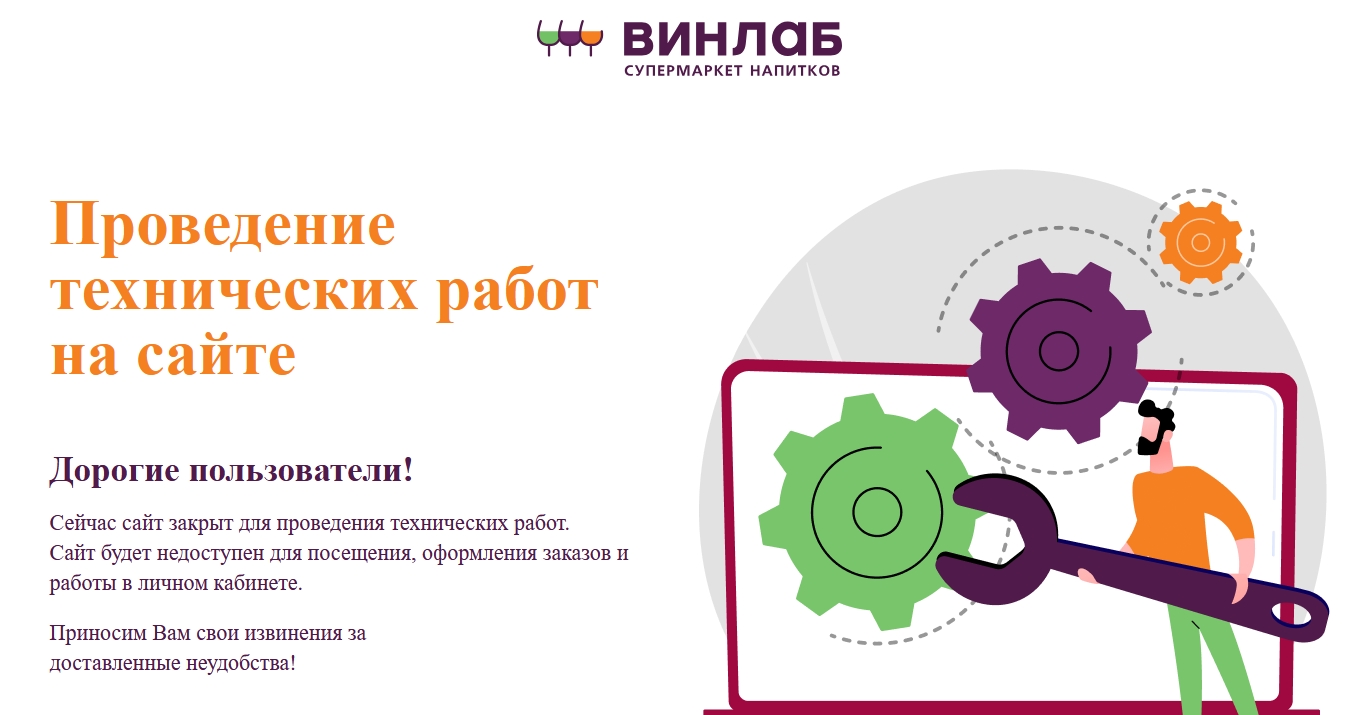 ВИНЛАБ
СУПЕРМАРКЕТ НАПИТКОВ

Проведение технических работ на сайте

Дорогие пользователи!

Сейчас сайт закрыт для проведения технических работ.
Сайт будет недоступен для посещения, оформления заказов и работы в личном кабинете.

Приносим Вам свои извинения за доставленные неудобства!